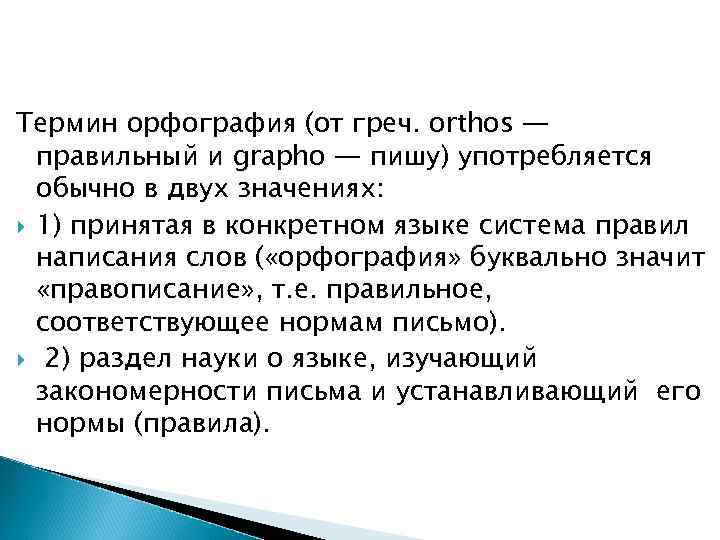 Термин орфография (от греч. orthos — правильный и grapho — пишу) употребляется обычно в двух значениях:

1) принятая в конкретном языке система правил написания слов («орфография» буквально значит «правописание», т.е. правильное, соответствующее нормам письмо).

2) раздел науки о языке, изучающий закономерности письма и устанавливающий его нормы (правила).